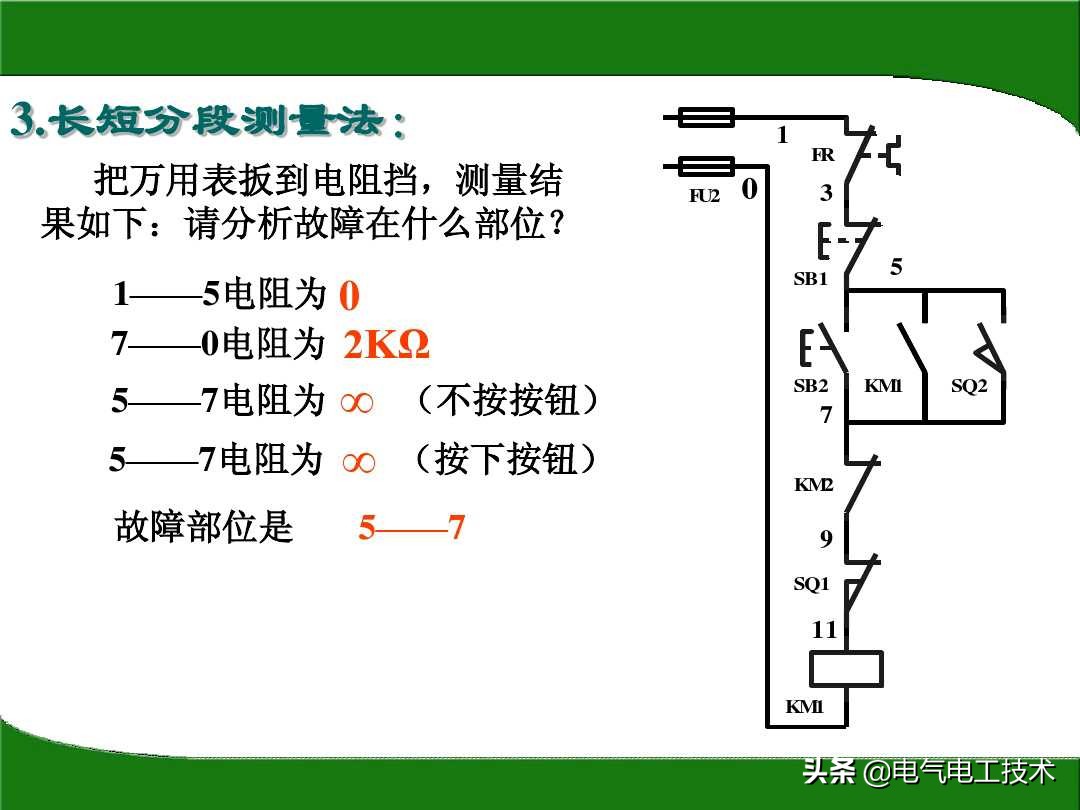 3.长短分段测量法：

把万用表扳到电阻挡，测量结果如下：请分析故障在什么部位？

1——5电阻为 0

7——0电阻为 2KΩ

5——7电阻为 ∞ （不按按钮）

5——7电阻为 ∞ （按下按钮）

故障部位是 5——7

1
FR
FU2
0
3
SB1
5
SB2
KM1
SQ2
7
KM2
9
SQ1
11
KM1

头条 @电气电工技术